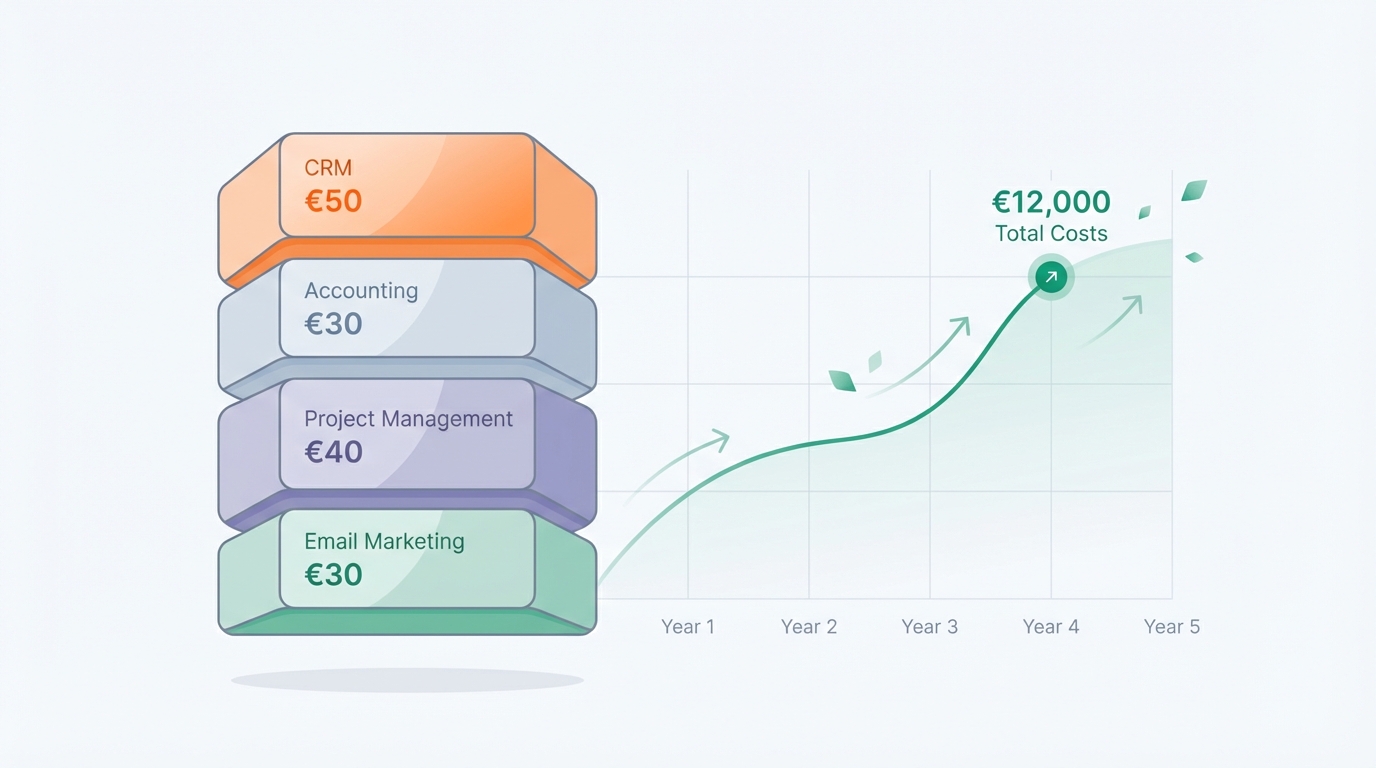 CRM
€50

Accounting
€30

Project Management
€40

Email Marketing
€30

€12,000
Total Costs

Year 1
Year 2
Year 3
Year 4
Year 5